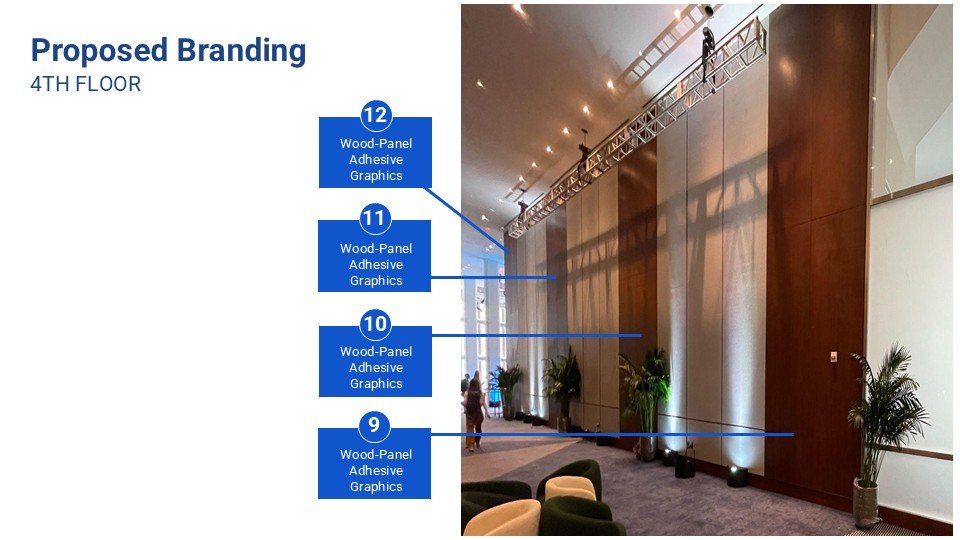 Proposed Branding
4TH FLOOR

12
Wood-Panel Adhesive Graphics

11
Wood-Panel Adhesive Graphics

10
Wood-Panel Adhesive Graphics

9
Wood-Panel Adhesive Graphics